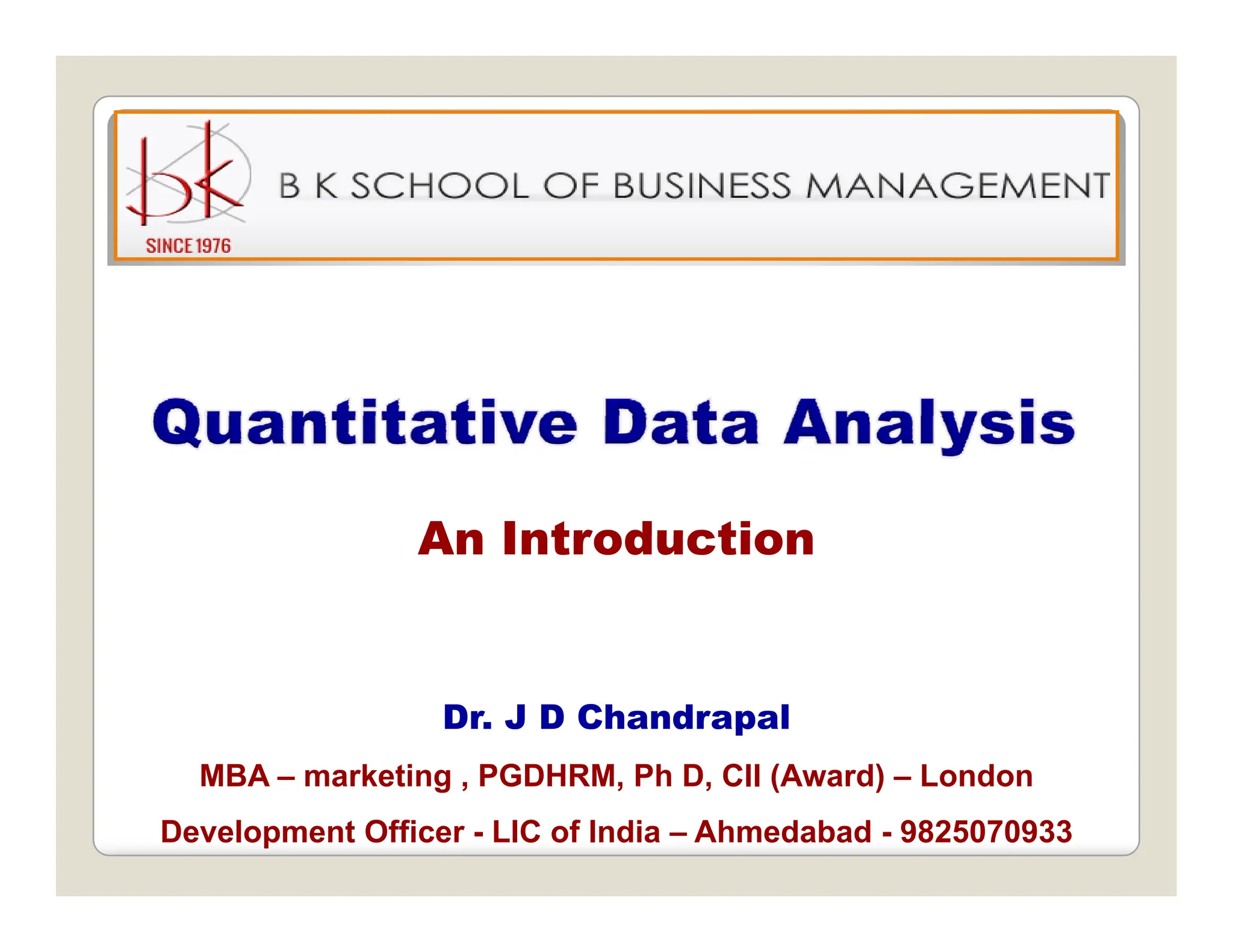 bk
SINCE 1976
B K SCHOOL OF BUSINESS MANAGEMENT

Quantitative Data Analysis

An Introduction

Dr. J D Chandrapal

MBA – marketing , PGDHRM, Ph D, CII (Award) – London

Development Officer - LIC of India – Ahmedabad - 9825070933